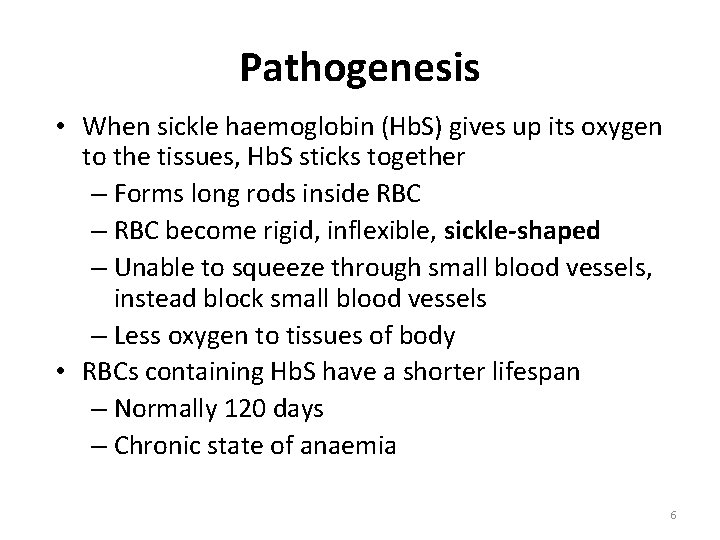 Pathogenesis

• When sickle haemoglobin (HbS) gives up its oxygen to the tissues, HbS sticks together
– Forms long rods inside RBC
– RBC become rigid, inflexible, sickle-shaped
– Unable to squeeze through small blood vessels, instead block small blood vessels
– Less oxygen to tissues of body
• RBCs containing HbS have a shorter lifespan
– Normally 120 days
– Chronic state of anaemia

6